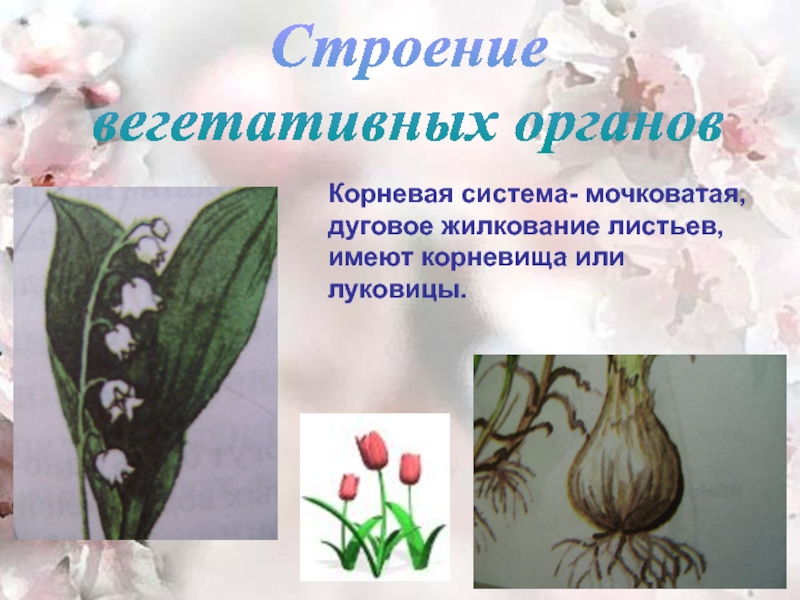 Строение вегетативных органов

Корневая система- мочковатая, дуговое жилкование листьев, имеют корневища или луковицы.